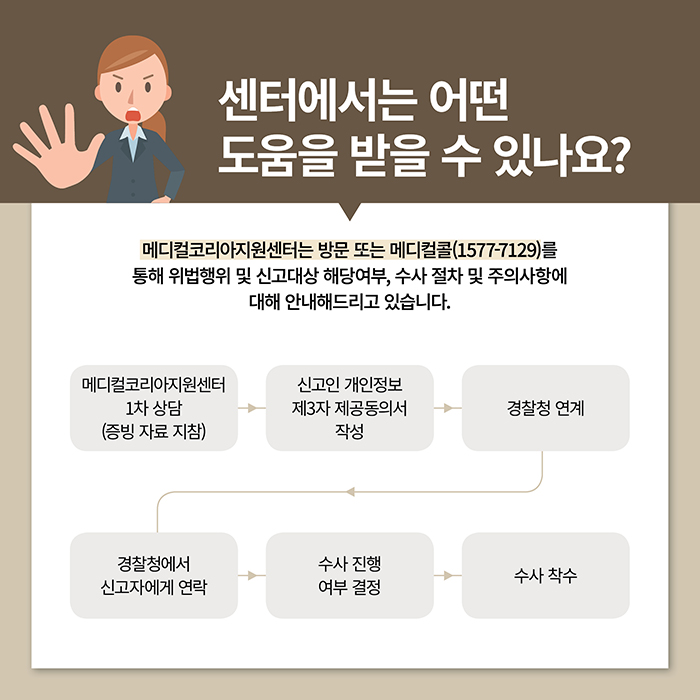 센터에서는 어떤
도움을 받을 수 있나요?

메디컬코리아지원센터는 방문 또는 메디컬콜(1577-7129)를 통해 위법행위 및 신고대상 해당여부, 수사 절차 및 주의사항에 대해 안내해드리고 있습니다.

메디컬코리아지원센터
1차 상담
(증빙 자료 지참)

신고인 개인정보
제3자 제공동의서
작성

경찰청 연계

경찰청에서
신고자에게 연락

수사 진행
여부 결정

수사 착수